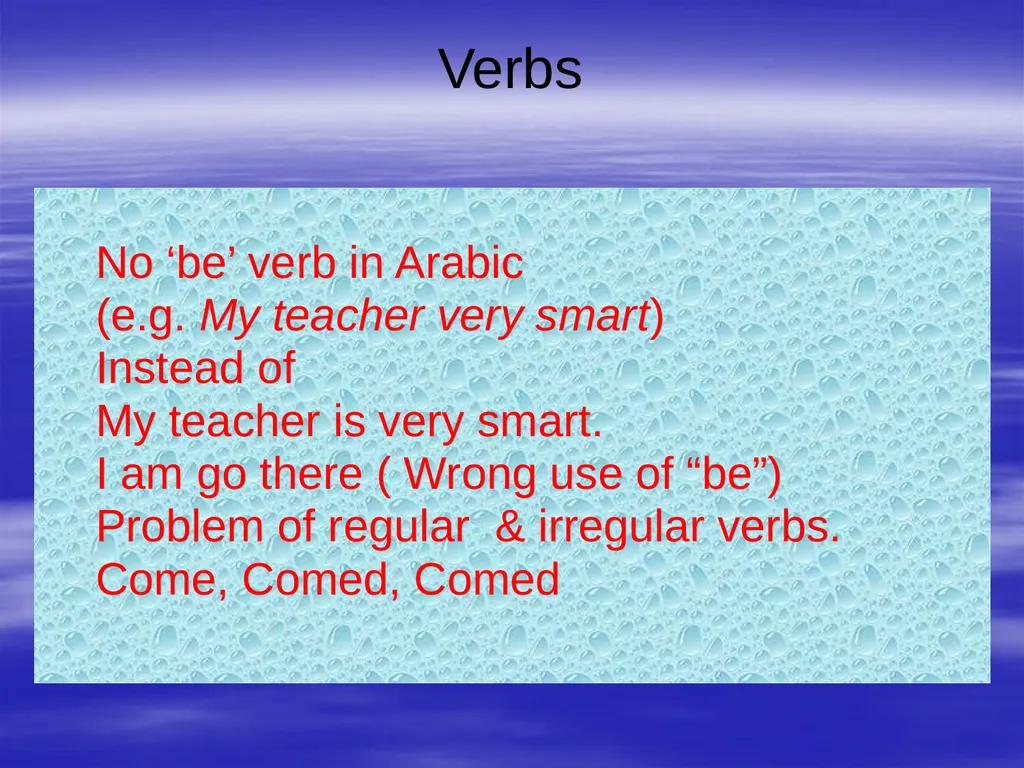 Verbs

No 'be' verb in Arabic
(e.g. My teacher very smart)
Instead of
My teacher is very smart.
I am go there ( Wrong use of "be")
Problem of regular & irregular verbs.
Come, Comed, Comed